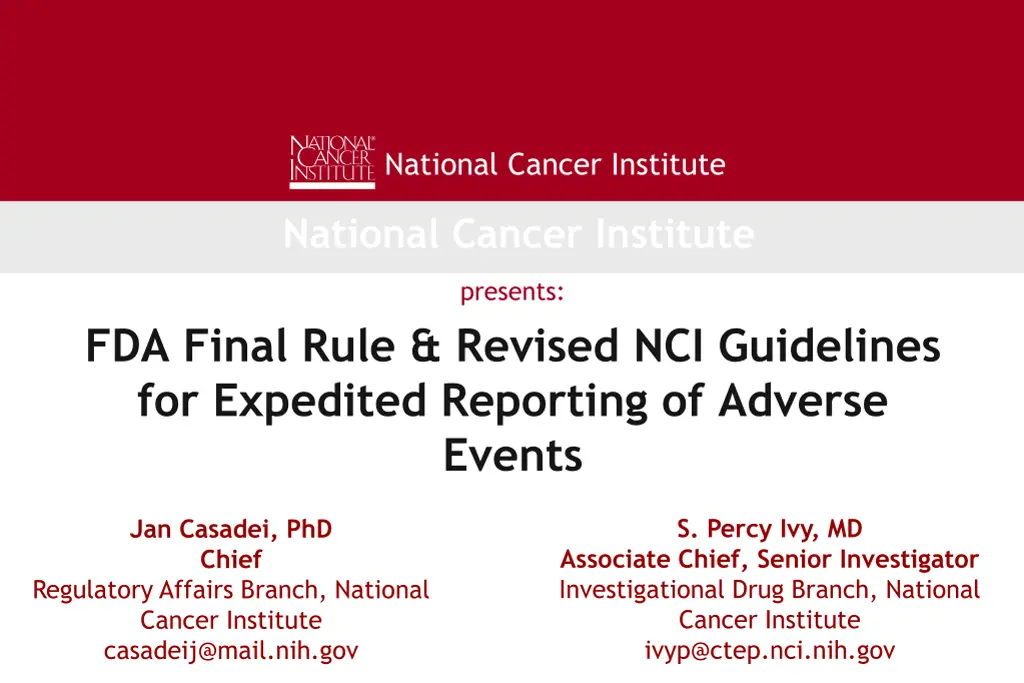 NATIONAL CANCER INSTITUTE National Cancer Institute

National Cancer Institute

presents:

FDA Final Rule & Revised NCI Guidelines for Expedited Reporting of Adverse Events

Jan Casadei, PhD
Chief
Regulatory Affairs Branch, National Cancer Institute
casadeij@mail.nih.gov

S. Percy Ivy, MD
Associate Chief, Senior Investigator
Investigational Drug Branch, National Cancer Institute
ivyp@ctep.nci.nih.gov